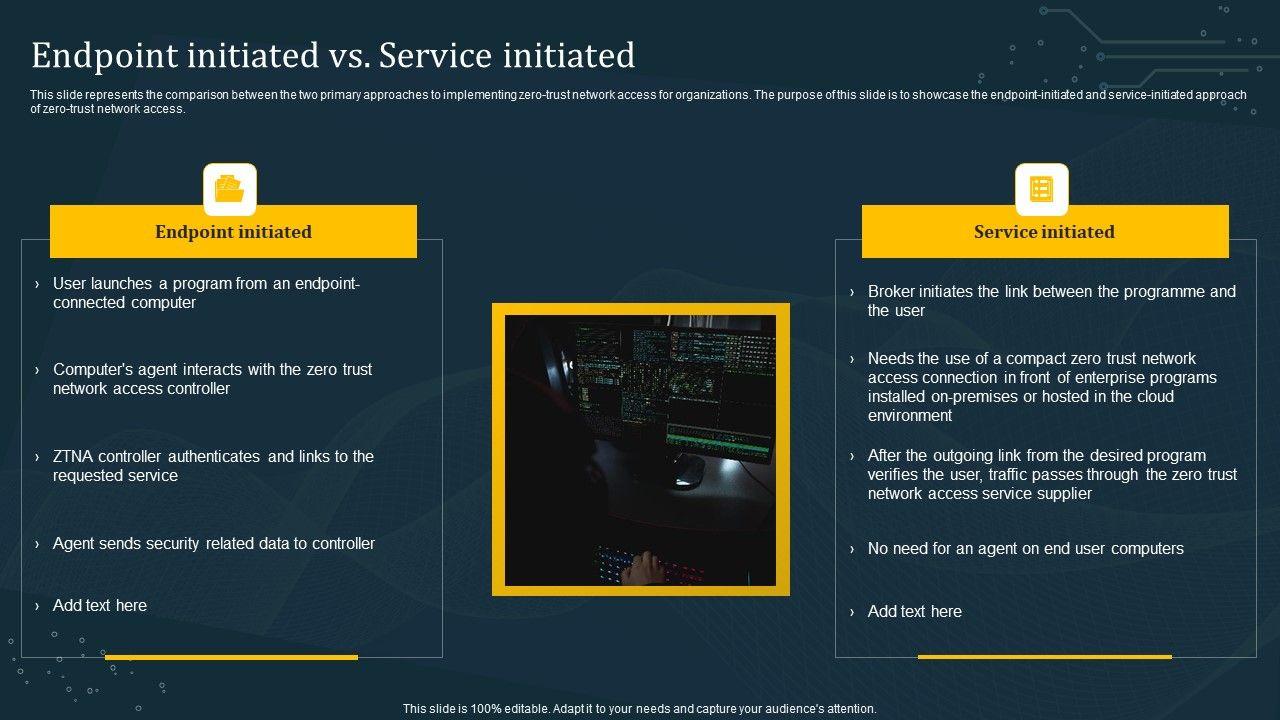 Endpoint initiated vs. Service initiated

This slide represents the comparison between the two primary approaches to implementing zero-trust network access for organizations. The purpose of this slide is to showcase the endpoint-initiated and service-initiated approach of zero-trust network access.

Endpoint initiated

› User launches a program from an endpoint-connected computer

› Computer's agent interacts with the zero trust network access controller

› ZTNA controller authenticates and links to the requested service

› Agent sends security related data to controller

› Add text here

Service initiated

› Broker initiates the link between the programme and the user

› Needs the use of a compact zero trust network access connection in front of enterprise programs installed on-premises or hosted in the cloud environment

› After the outgoing link from the desired program verifies the user, traffic passes through the zero trust network access service supplier

› No need for an agent on end user computers

› Add text here

This slide is 100% editable. Adapt it to your needs and capture your audience's attention.